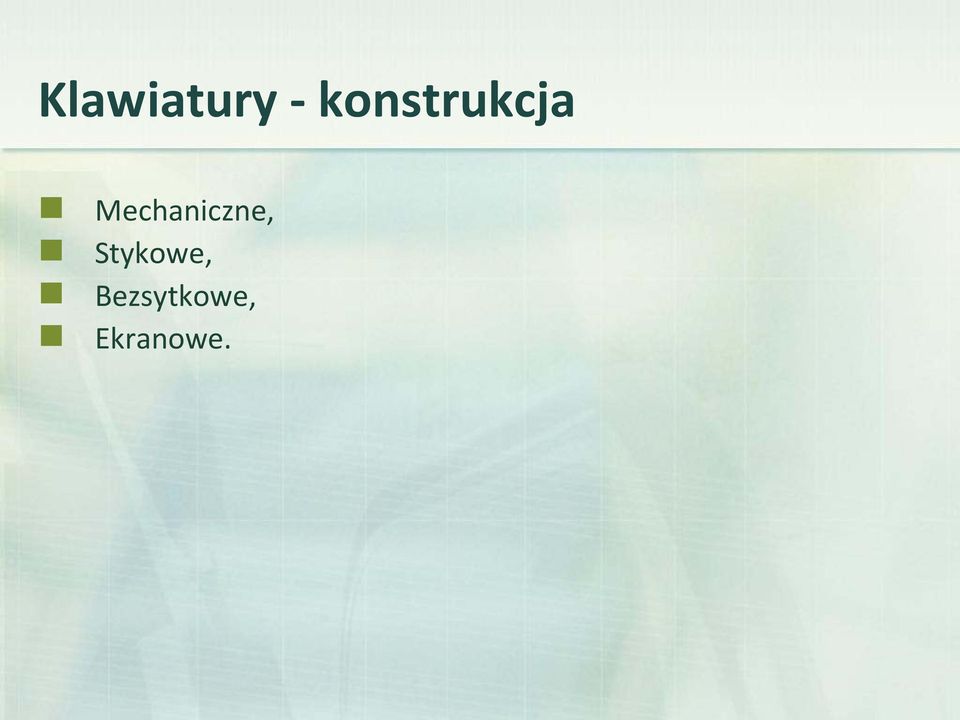 Klawiatury - konstrukcja

Mechaniczne,
Stykowe,
Bezsytkowe,
Ekranowe.